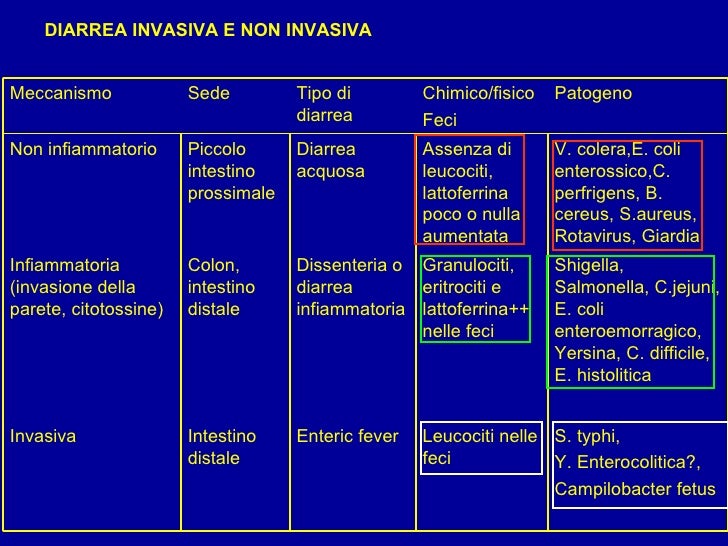 DIARREA INVASIVA E NON INVASIVA

| Meccanismo | Sede | Tipo di diarrea | Chimico/fisico Feci | Patogeno |
|---|---|---|---|---|
| Non infiammatorio | Piccolo intestino prossimale | Diarrea acquosa | Assenza di leucociti, lattoferrina poco o nulla aumentata | V. colera,E. coli enterossico,C. perfrigens, B. cereus, S.aureus, Rotavirus, Giardia |
| Infiammatoria (invasione della parete, citotossine) | Colon, intestino distale | Dissenteria o diarrea infiammatoria | Granulociti, eritrociti e lattoferrina++ nelle feci | Shigella, Salmonella, C.jejuni, E. coli enteroemorragico, Yersina, C. difficile, E. histolitica |
| Invasiva | Intestino distale | Enteric fever | Leucociti nelle feci | S. typhi, Y. Enterocolitica?, Campilobacter fetus |